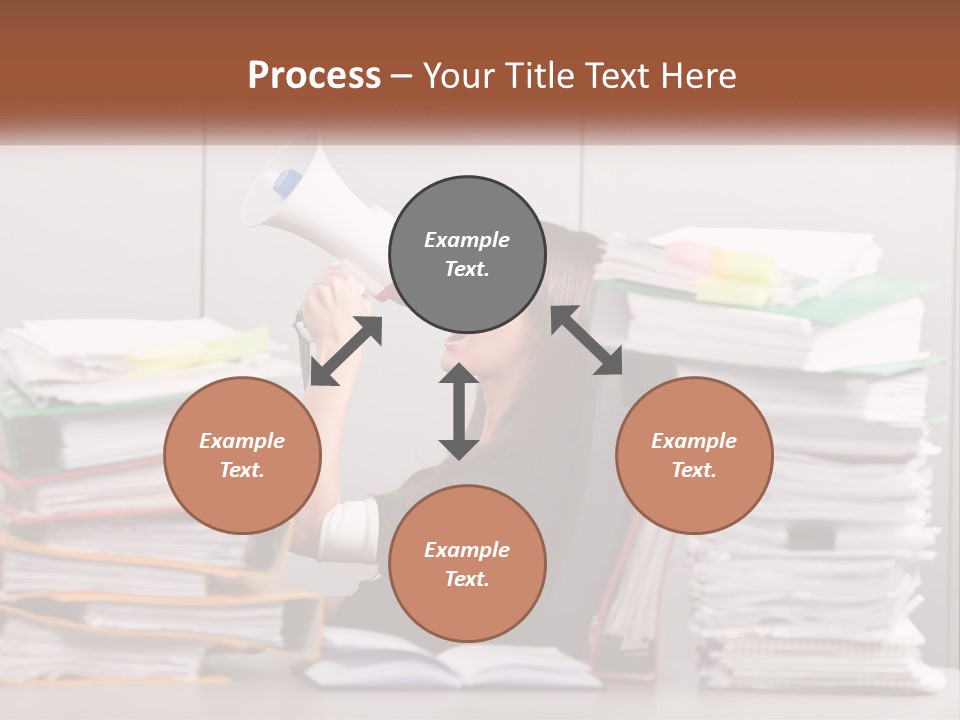 Process – Your Title Text Here

Example Text.

Example Text.

Example Text.

Example Text.